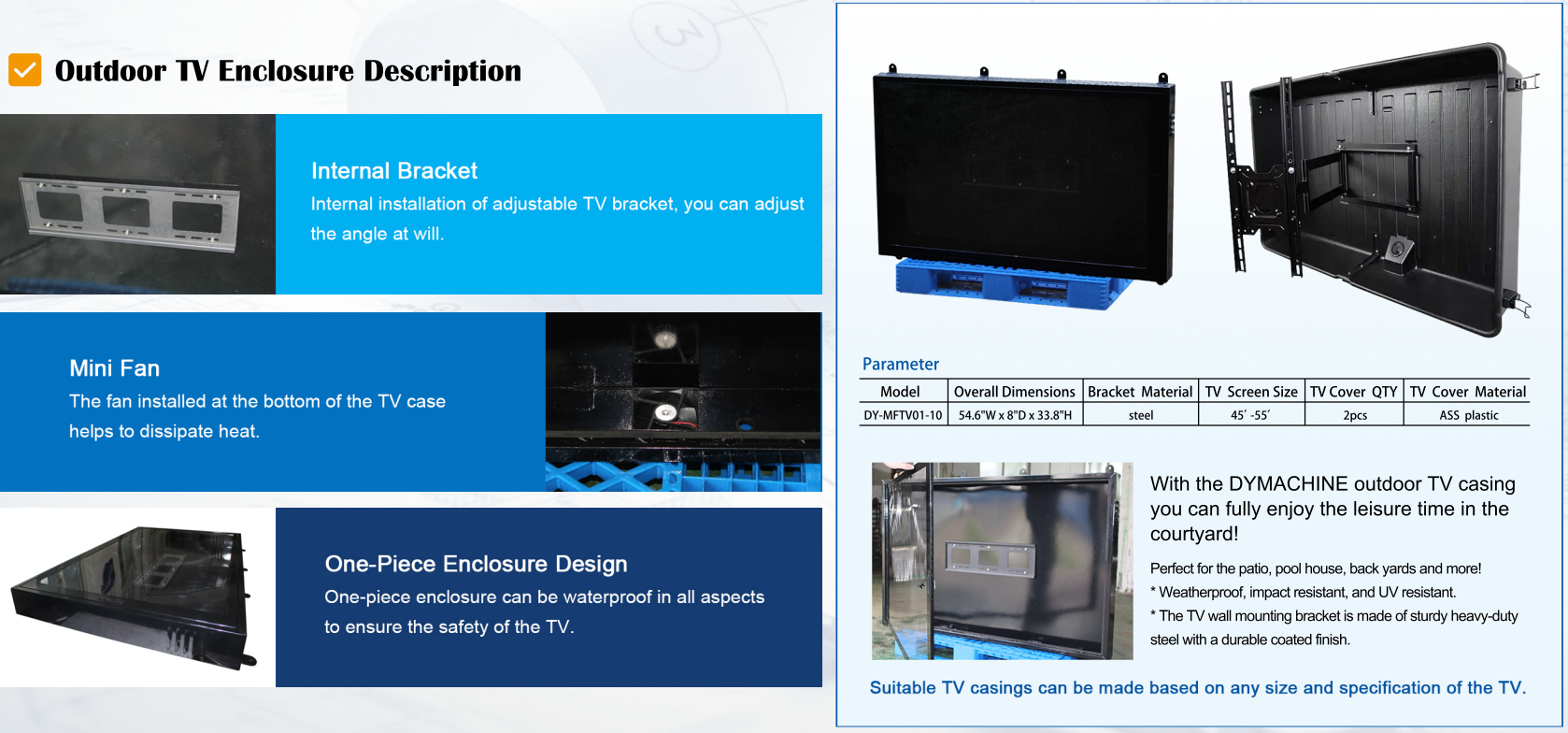 Outdoor TV Enclosure Description

Internal Bracket
Internal installation of adjustable TV bracket, you can adjust the angle at will.

Mini Fan
The fan installed at the bottom of the TV case helps to dissipate heat.

One-Piece Enclosure Design
One-piece enclosure can be waterproof in all aspects to ensure the safety of the TV.

Parameter

| Model | Overall Dimensions | Bracket Material | TV Screen Size | TV Cover QTY | TV Cover Material |
|---|---|---|---|---|---|
| DY-MFTV01-10 | 54.6"W x 8"D x 33.8"H | steel | 45′ -55′ | 2pcs | ASS plastic |

With the DYMACHINE outdoor TV casing you can fully enjoy the leisure time in the courtyard!

Perfect for the patio, pool house, back yards and more!
* Weatherproof, impact resistant, and UV resistant.
* The TV wall mounting bracket is made of sturdy heavy-duty steel with a durable coated finish.

Suitable TV casings can be made based on any size and specification of the TV.